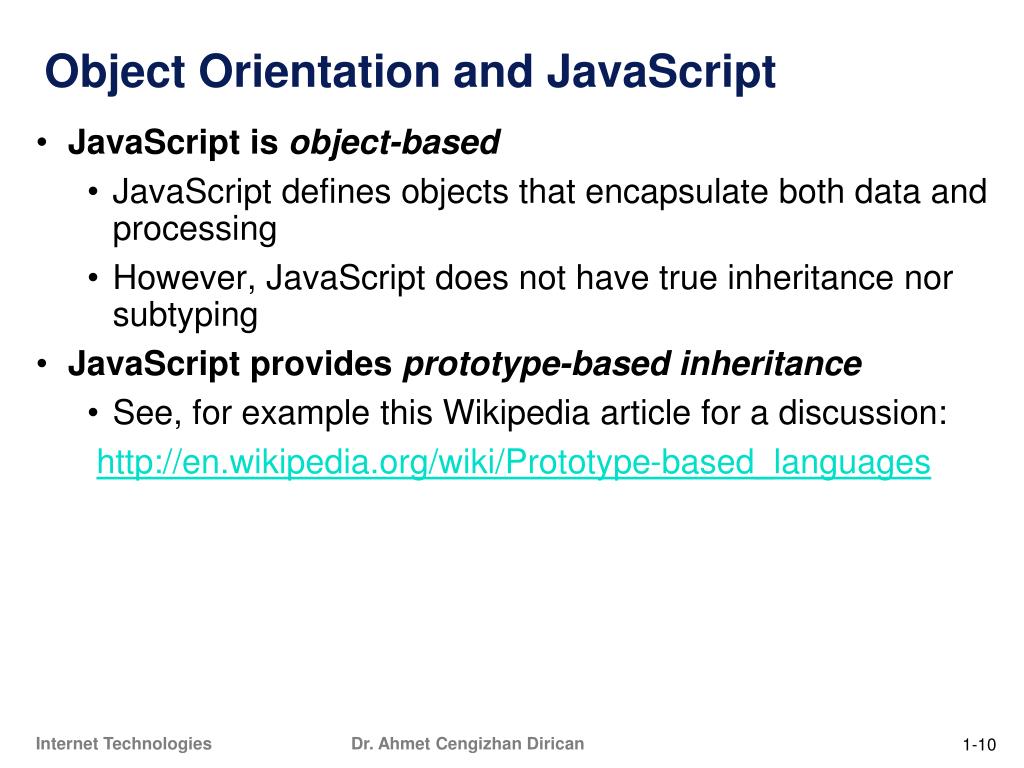 Object Orientation and JavaScript

• JavaScript is object-based
  • JavaScript defines objects that encapsulate both data and processing
  • However, JavaScript does not have true inheritance nor subtyping
• JavaScript provides prototype-based inheritance
  • See, for example this Wikipedia article for a discussion:
  http://en.wikipedia.org/wiki/Prototype-based_languages

Internet Technologies

Dr. Ahmet Cengizhan Dirican

1-10